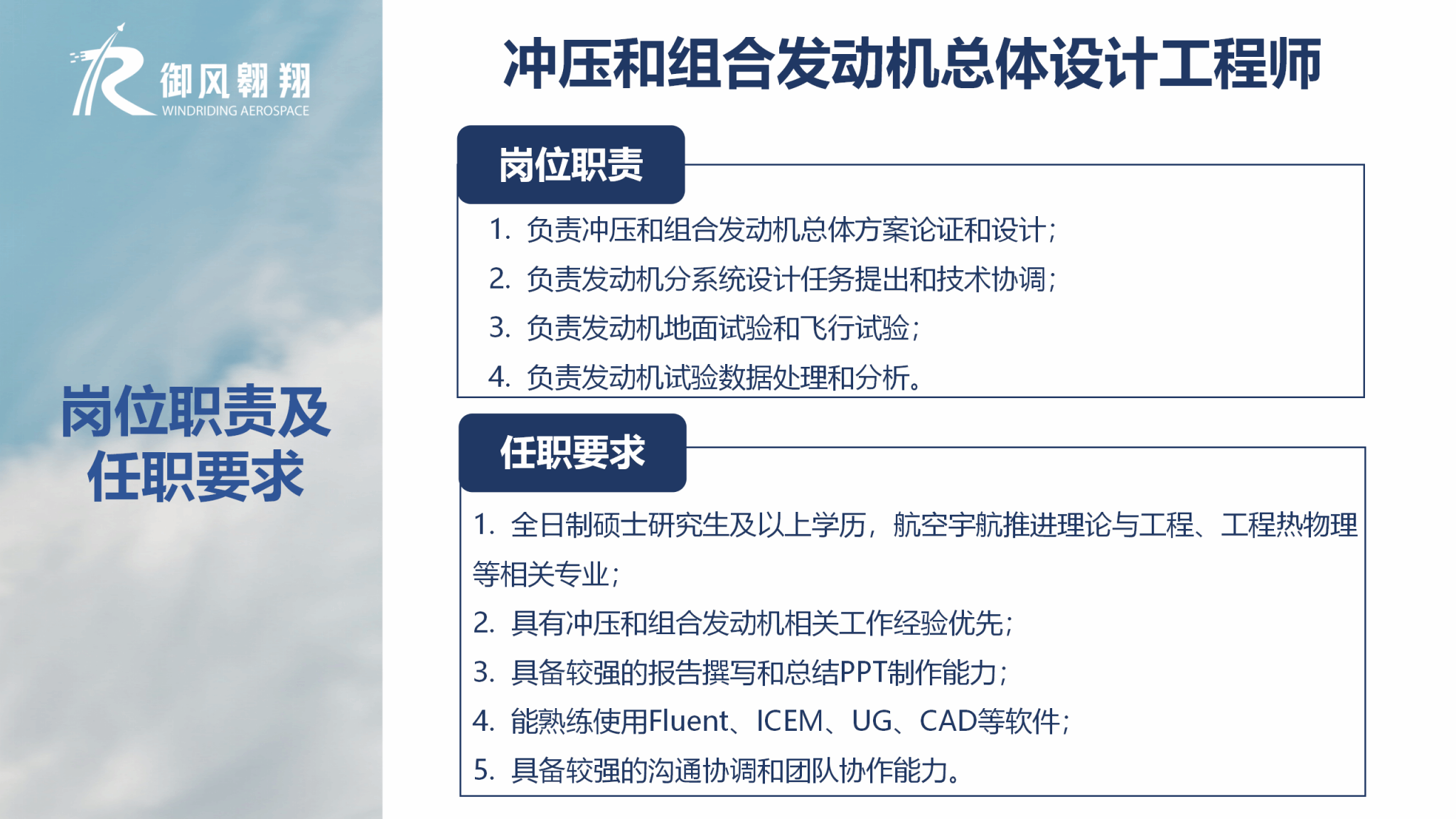 御风翱翔
WINDRIDING AEROSPACE

岗位职责及任职要求

冲压和组合发动机总体设计工程师

岗位职责

1. 负责冲压和组合发动机总体方案论证和设计；
2. 负责发动机分系统设计任务提出和技术协调；
3. 负责发动机地面试验和飞行试验；
4. 负责发动机试验数据处理和分析。

任职要求

1. 全日制硕士研究生及以上学历，航空宇航推进理论与工程、工程热物理等相关专业；
2. 具有冲压和组合发动机相关工作经验优先；
3. 具备较强的报告撰写和总结PPT制作能力；
4. 能熟练使用Fluent、ICEM、UG、CAD等软件；
5. 具备较强的沟通协调和团队协作能力。